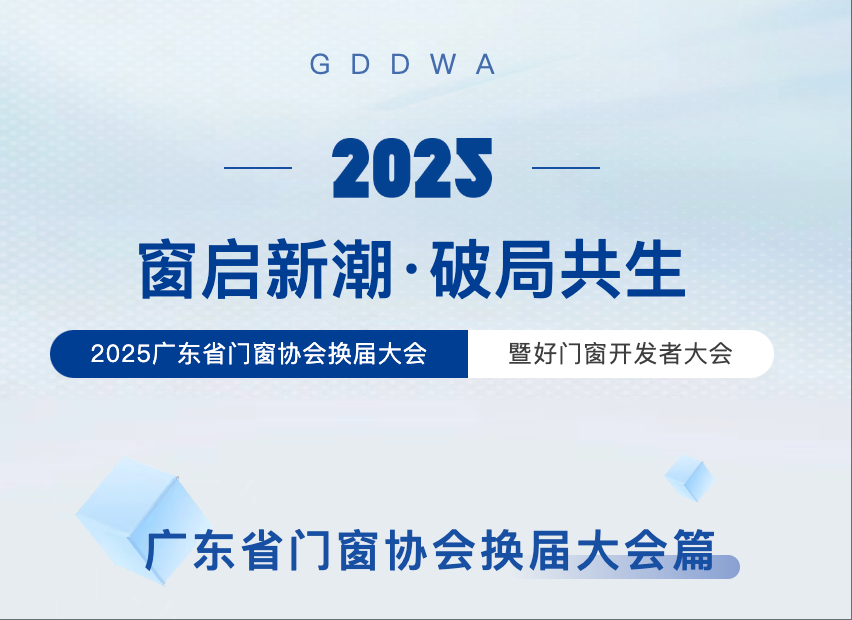 GDDWA

2025

窗启新潮·破局共生

2025广东省门窗协会换届大会

暨好门窗开发者大会

广东省门窗协会换届大会篇